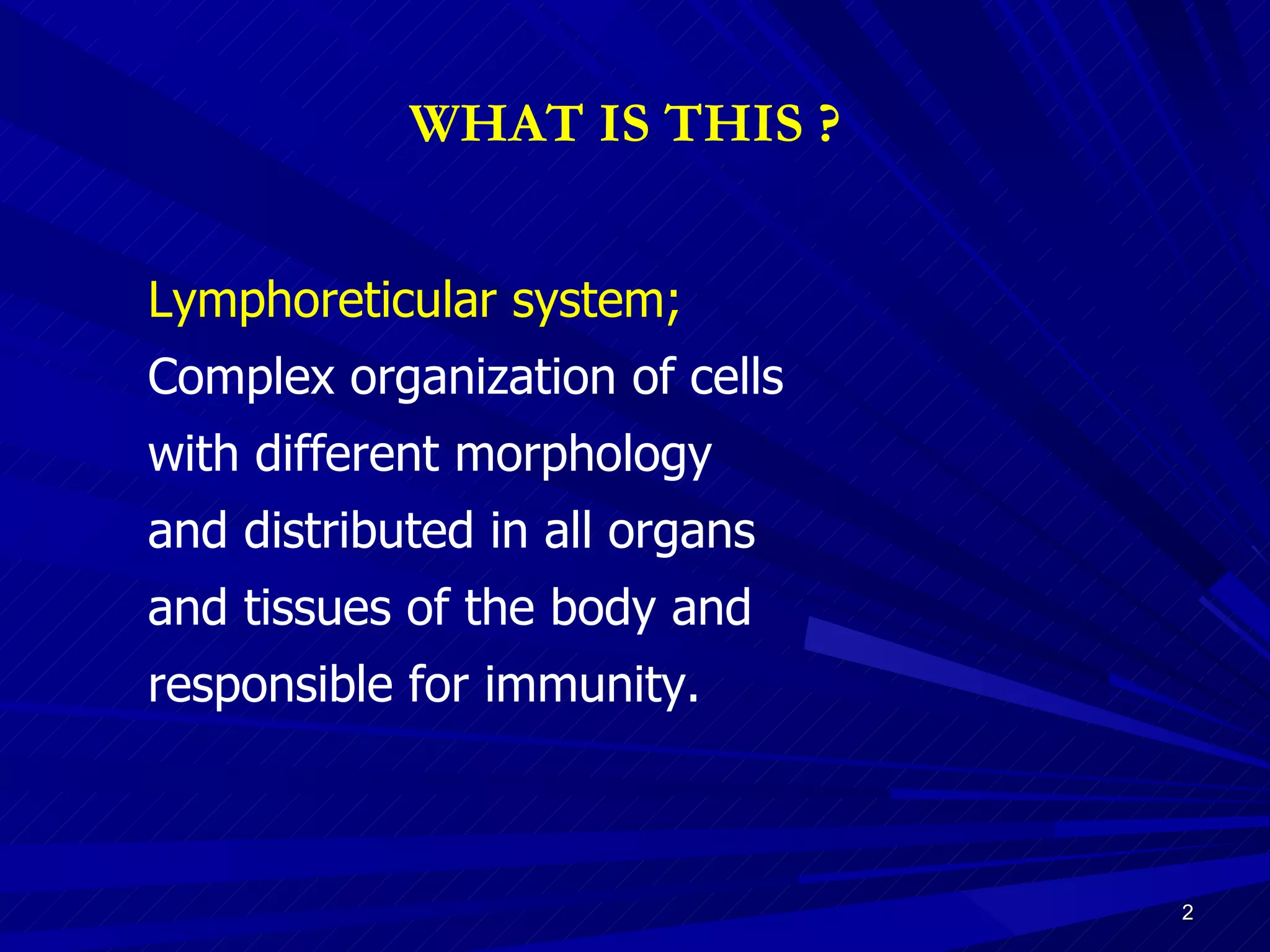 WHAT IS THIS ?

Lymphoreticular system;
Complex organization of cells with different morphology and distributed in all organs and tissues of the body and responsible for immunity.

2